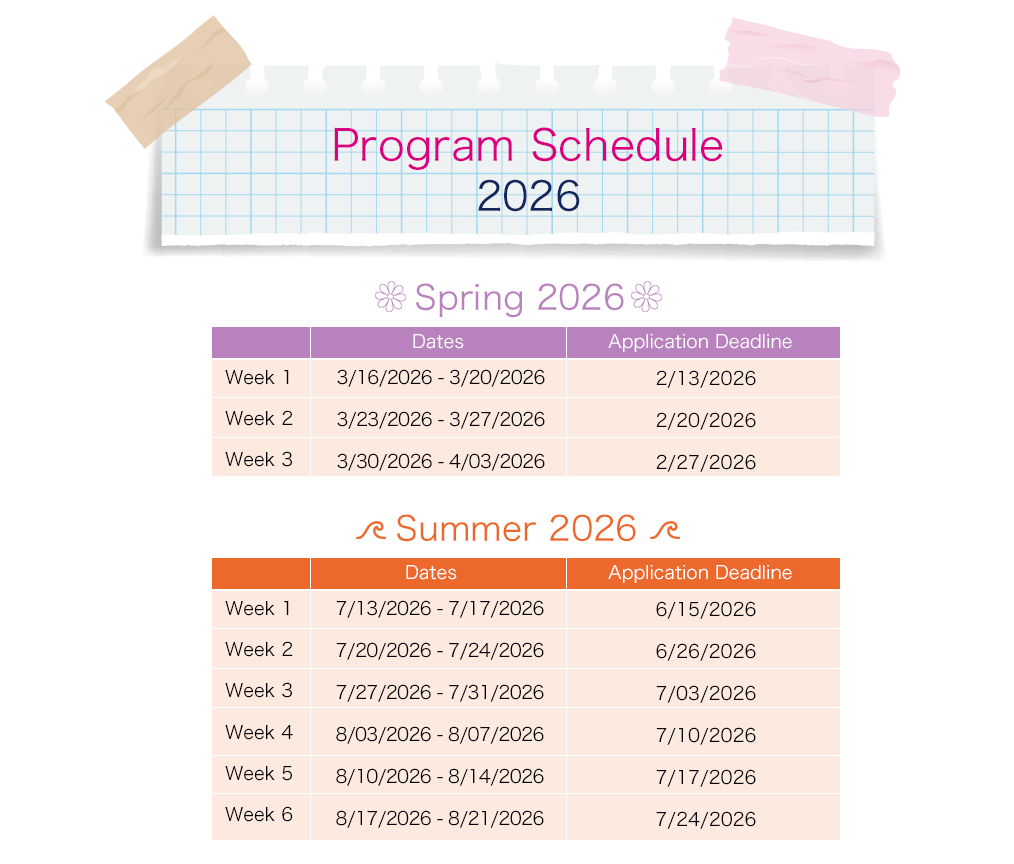 Program Schedule
2026

Spring 2026

| | Dates | Application Deadline |
|---|---|---|
| Week 1 | 3/16/2026 - 3/20/2026 | 2/13/2026 |
| Week 2 | 3/23/2026 - 3/27/2026 | 2/20/2026 |
| Week 3 | 3/30/2026 - 4/03/2026 | 2/27/2026 |

Summer 2026

| | Dates | Application Deadline |
|---|---|---|
| Week 1 | 7/13/2026 - 7/17/2026 | 6/15/2026 |
| Week 2 | 7/20/2026 - 7/24/2026 | 6/26/2026 |
| Week 3 | 7/27/2026 - 7/31/2026 | 7/03/2026 |
| Week 4 | 8/03/2026 - 8/07/2026 | 7/10/2026 |
| Week 5 | 8/10/2026 - 8/14/2026 | 7/17/2026 |
| Week 6 | 8/17/2026 - 8/21/2026 | 7/24/2026 |